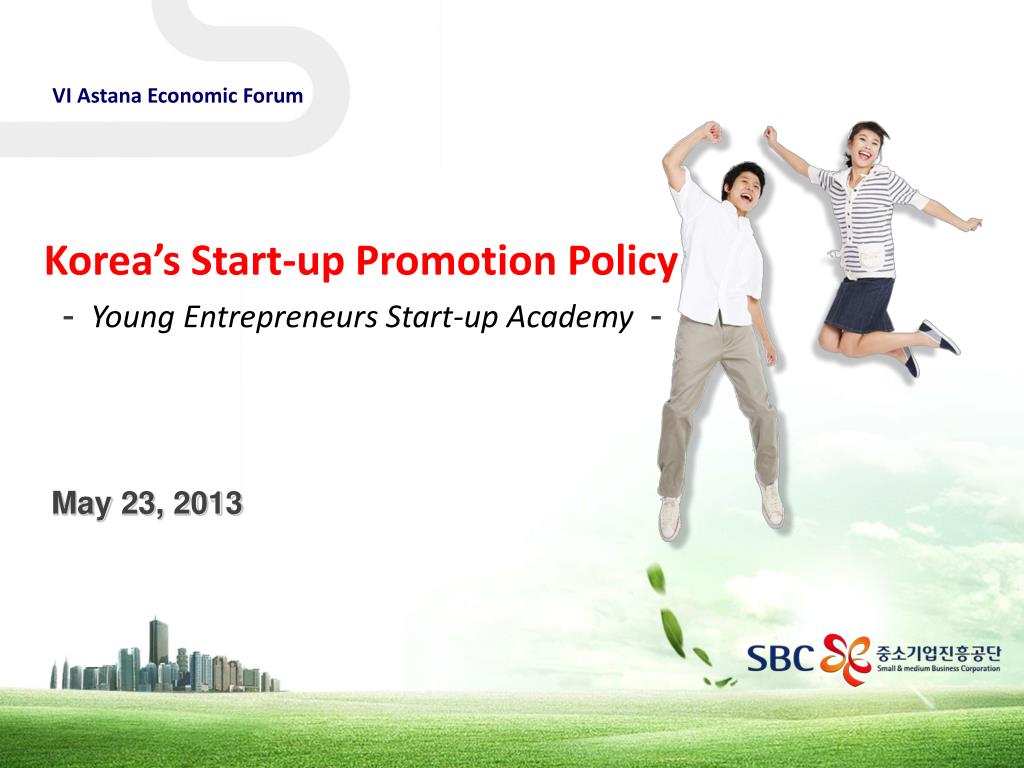 VI Astana Economic Forum

Korea's Start-up Promotion Policy

- Young Entrepreneurs Start-up Academy -

May 23, 2013

SBC 중소기업진흥공단
Small & medium Business Corporation